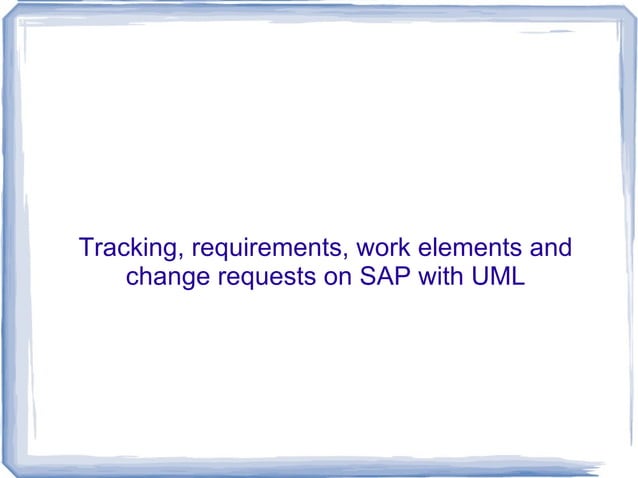 Tracking, requirements, work elements and change requests on SAP with UML